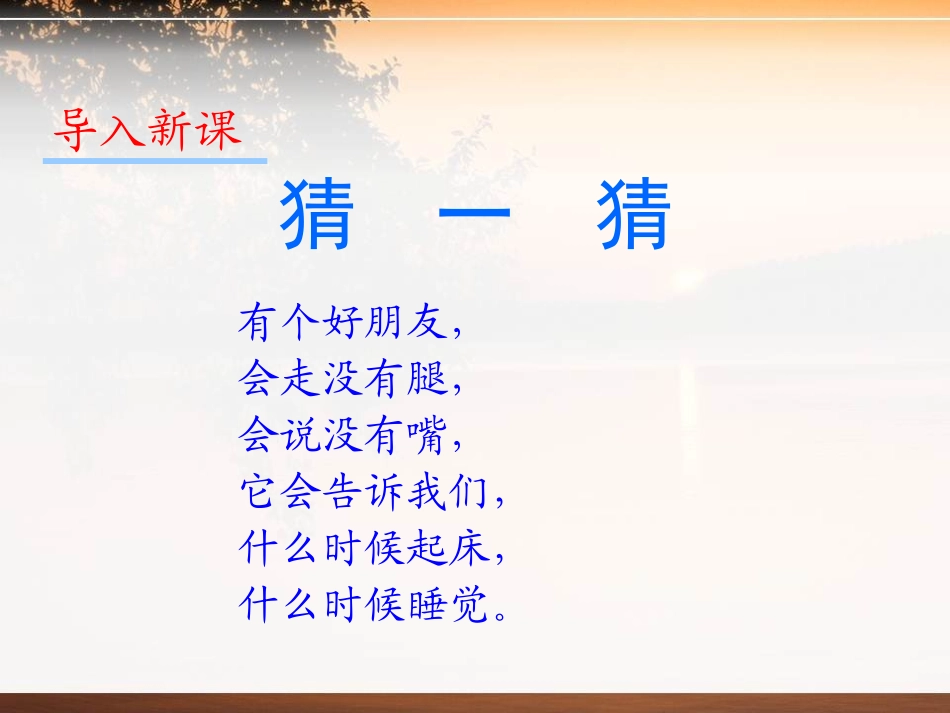 导入新课

猜 一 猜

有个好朋友，
会走没有腿，
会说没有嘴，
它会告诉我们，
什么时候起床，
什么时候睡觉。